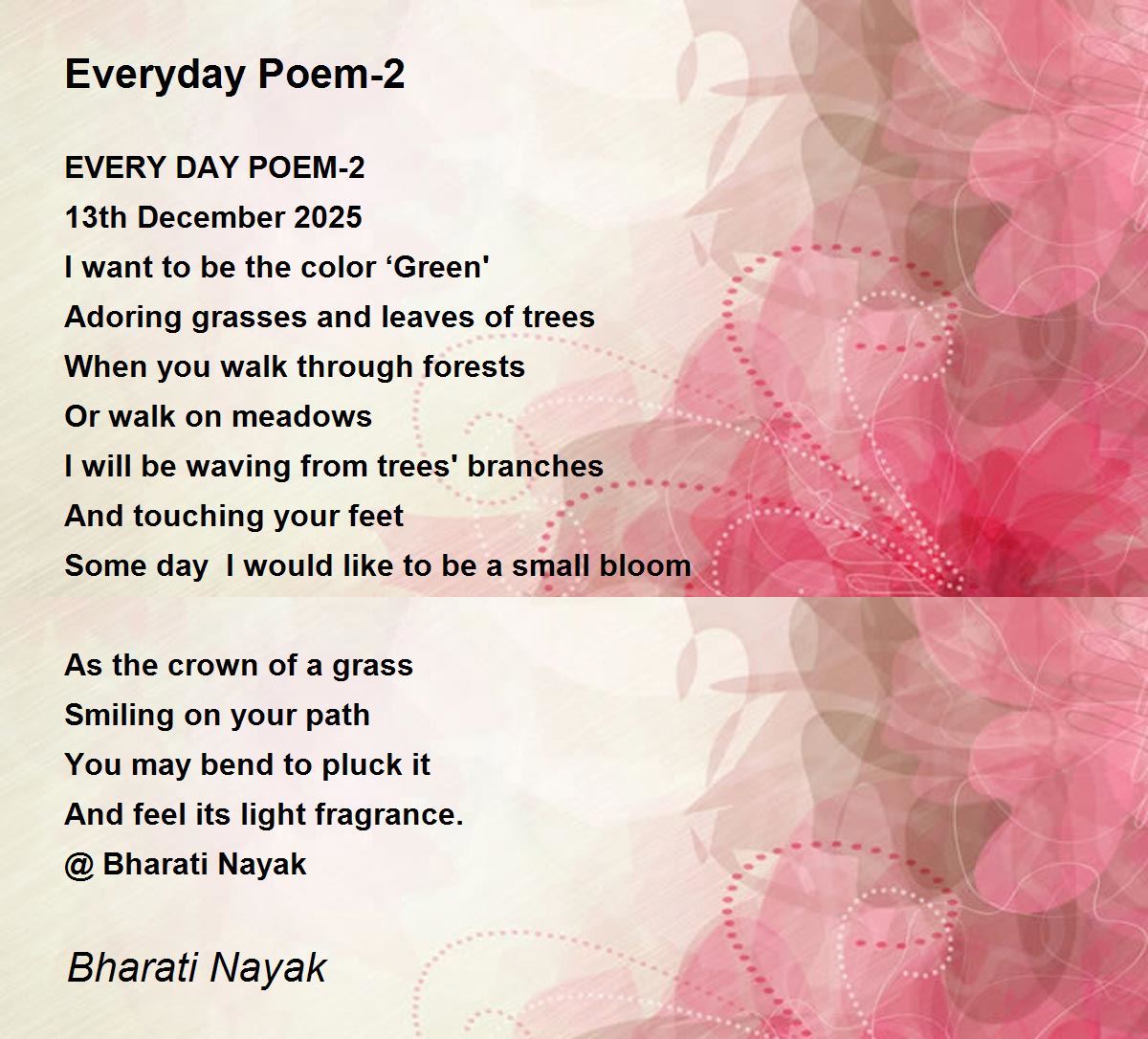 Everyday Poem-2

EVERY DAY POEM-2
13th December 2025
I want to be the color ‘Green'
Adoring grasses and leaves of trees
When you walk through forests
Or walk on meadows
I will be waving from trees' branches
And touching your feet
Some day  I would like to be a small bloom

As the crown of a grass
Smiling on your path
You may bend to pluck it
And feel its light fragrance.
@ Bharati Nayak

Bharati Nayak